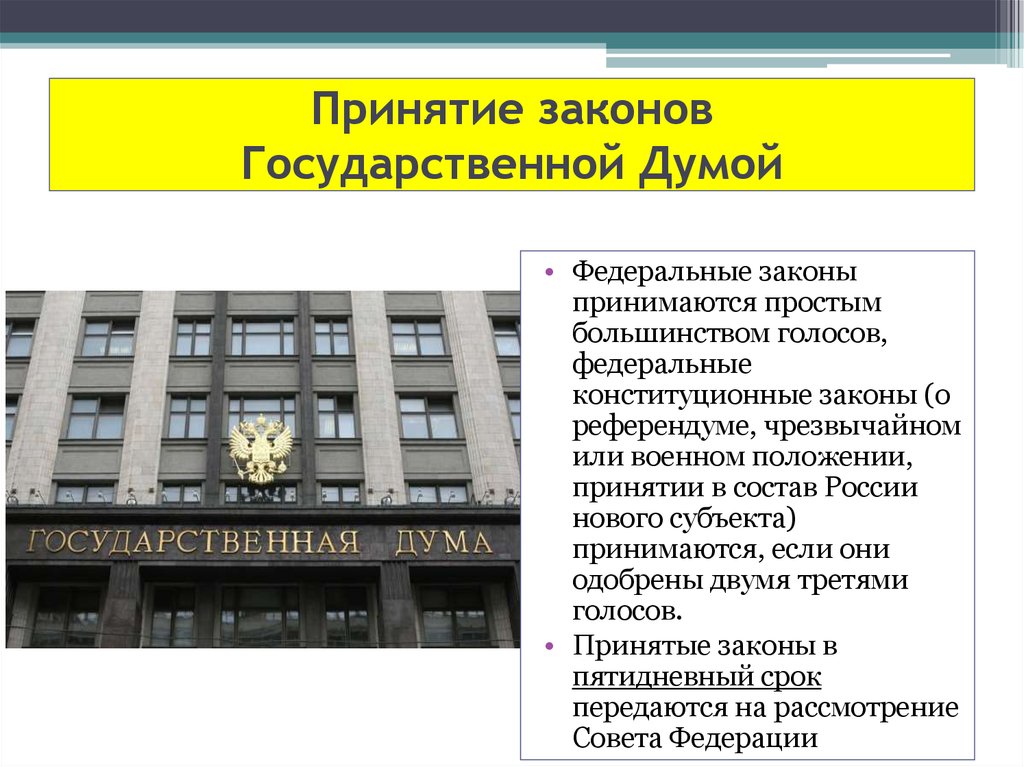 Принятие законов Государственной Думой

ГОСУДАРСТВЕННАЯ ДУМА

• Федеральные законы принимаются простым большинством голосов, федеральные конституционные законы (о референдуме, чрезвычайном или военном положении, принятии в состав России нового субъекта) принимаются, если они одобрены двумя третями голосов.
• Принятые законы в пятидневный срок передаются на рассмотрение Совета Федерации